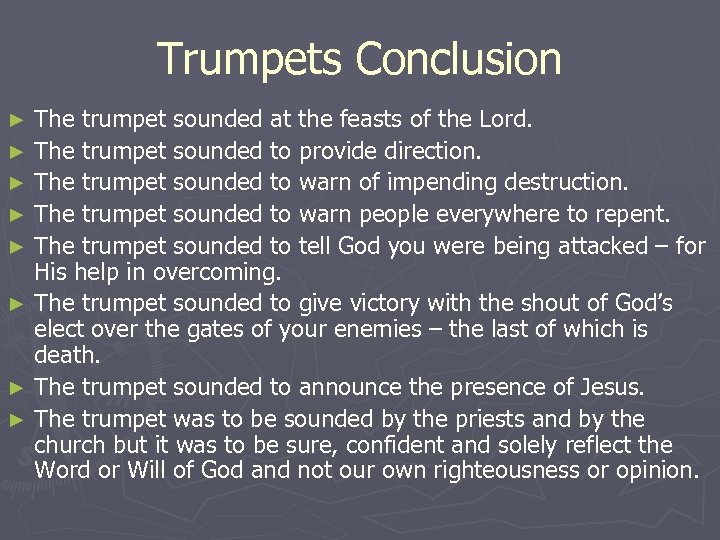 Trumpets Conclusion

► The trumpet sounded at the feasts of the Lord.
► The trumpet sounded to provide direction.
► The trumpet sounded to warn of impending destruction.
► The trumpet sounded to warn people everywhere to repent.
► The trumpet sounded to tell God you were being attacked – for His help in overcoming.
► The trumpet sounded to give victory with the shout of God's elect over the gates of your enemies – the last of which is death.
► The trumpet sounded to announce the presence of Jesus.
► The trumpet was to be sounded by the priests and by the church but it was to be sure, confident and solely reflect the Word or Will of God and not our own righteousness or opinion.